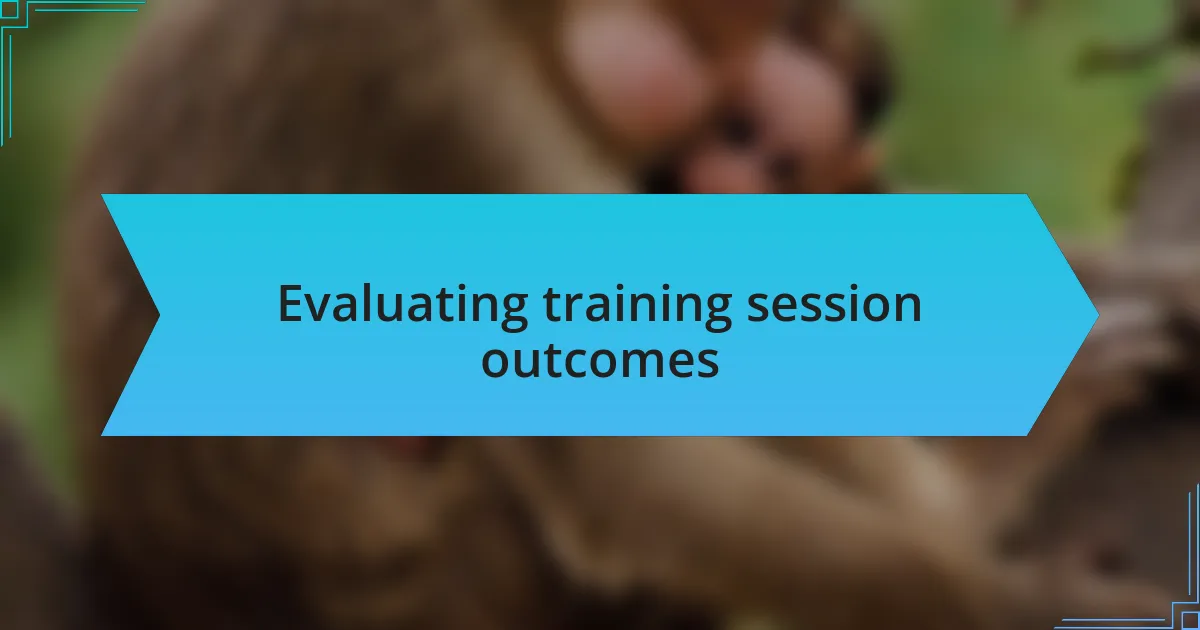 Evaluating training session outcomes